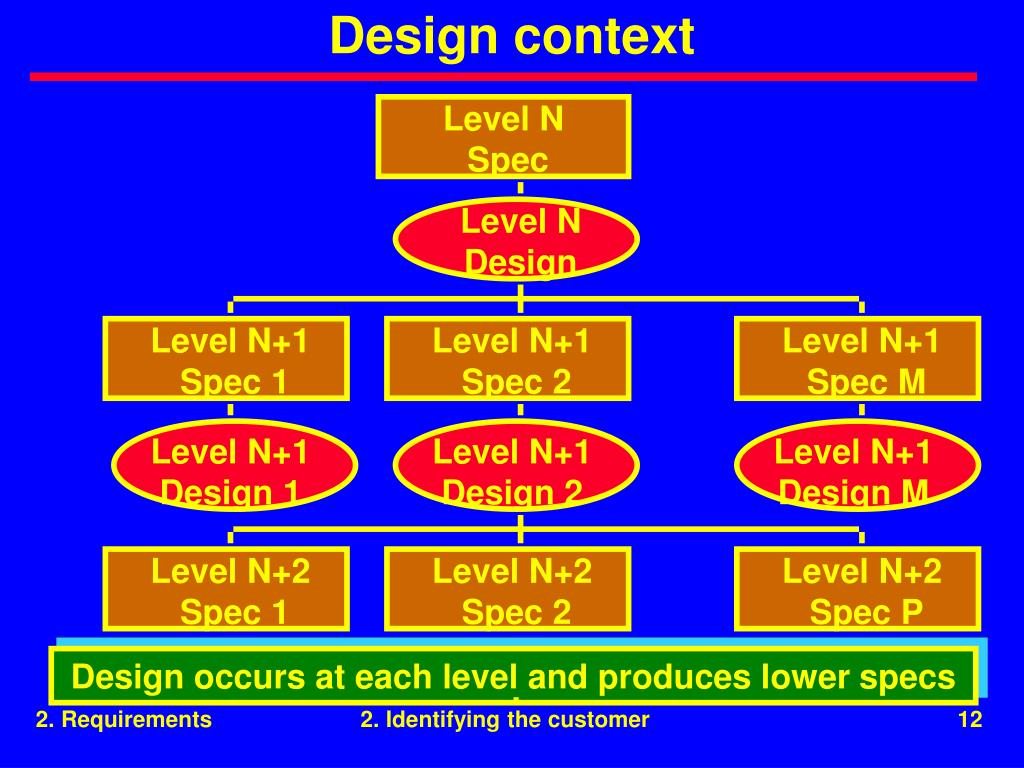 Design context

Level N Spec

Level N Design

Level N+1 Spec 1

Level N+1 Spec 2

Level N+1 Spec M

Level N+1 Design 1

Level N+1 Design 2

Level N+1 Design M

Level N+2 Spec 1

Level N+2 Spec 2

Level N+2 Spec P

Design occurs at each level and produces lower specs

2. Requirements

2. Identifying the customer

12